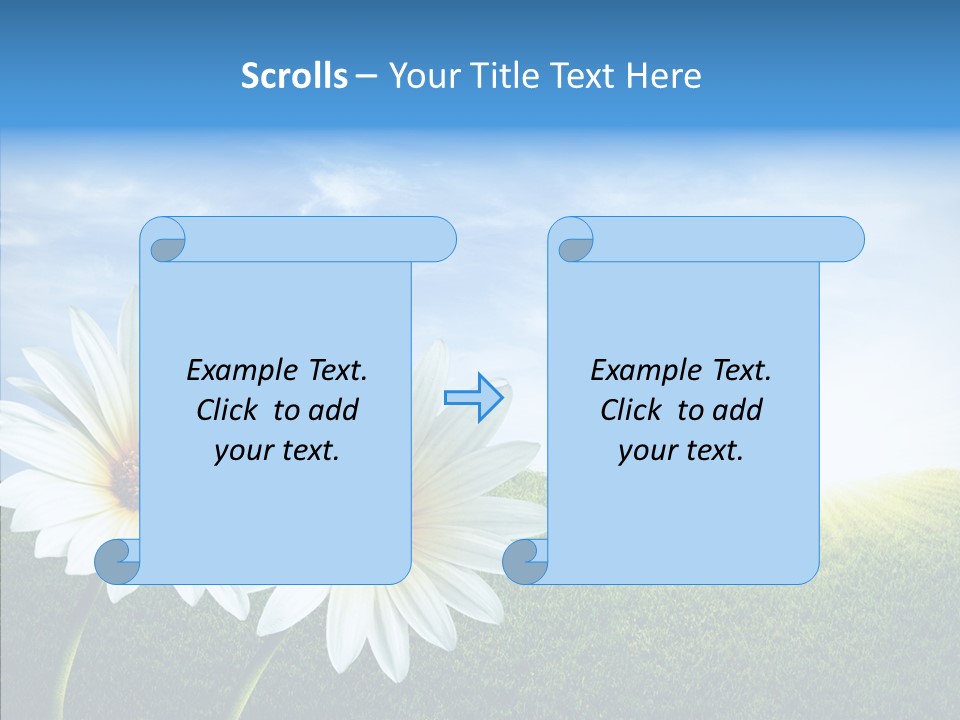 Scrolls – Your Title Text Here

Example Text. Click to add your text.

Example Text. Click to add your text.